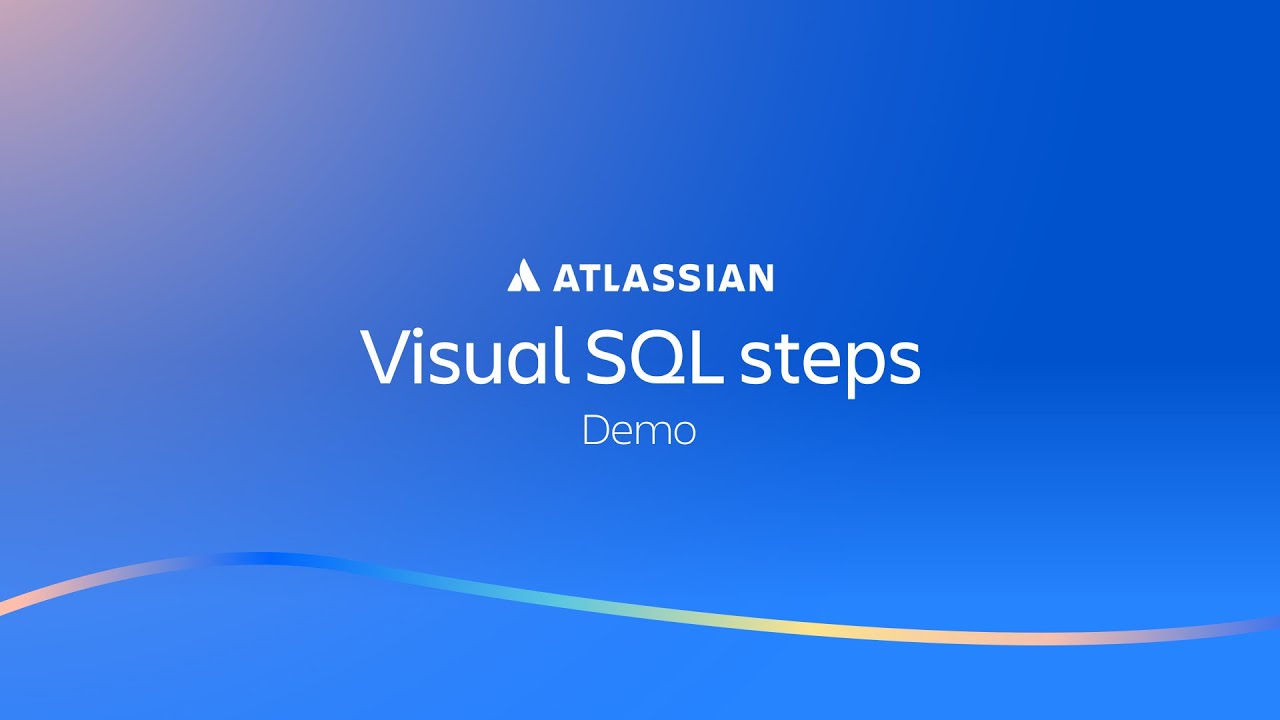 ATLASSIAN

Visual SQL steps

Demo